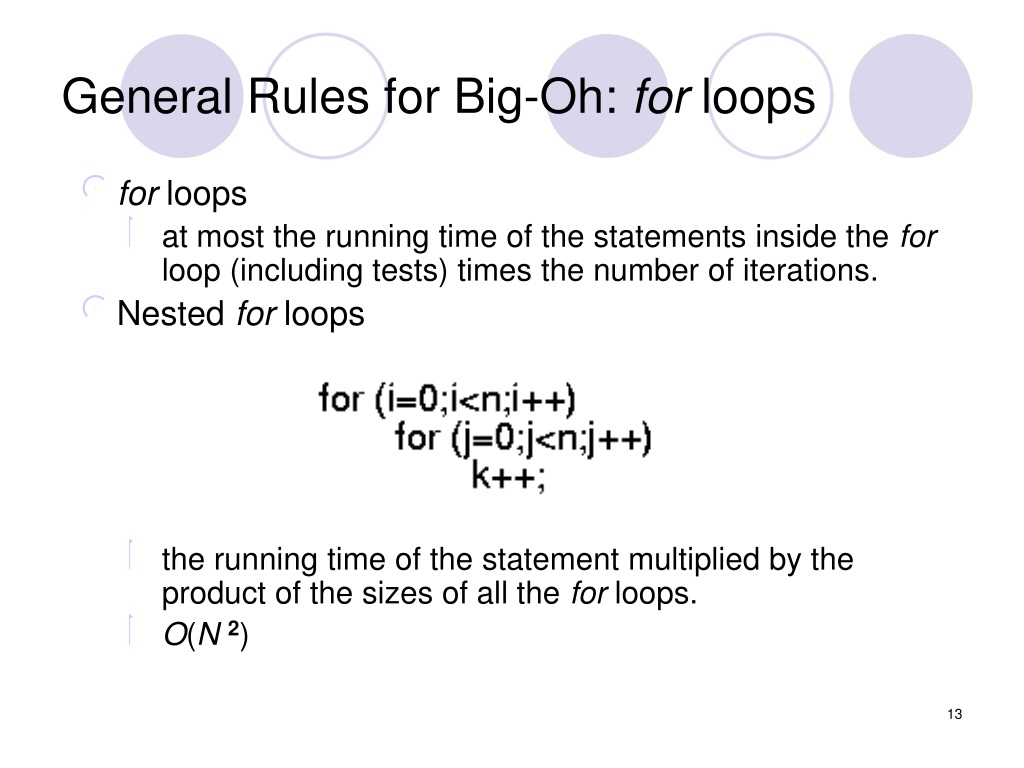 General Rules for Big-Oh: for loops

for loops

at most the running time of the statements inside the for loop (including tests) times the number of iterations.

Nested for loops

for (i=0;i<n;i++)
    for (j=0;j<n;j++)
        k++;

the running time of the statement multiplied by the product of the sizes of all the for loops.

$O(N^2)$

13